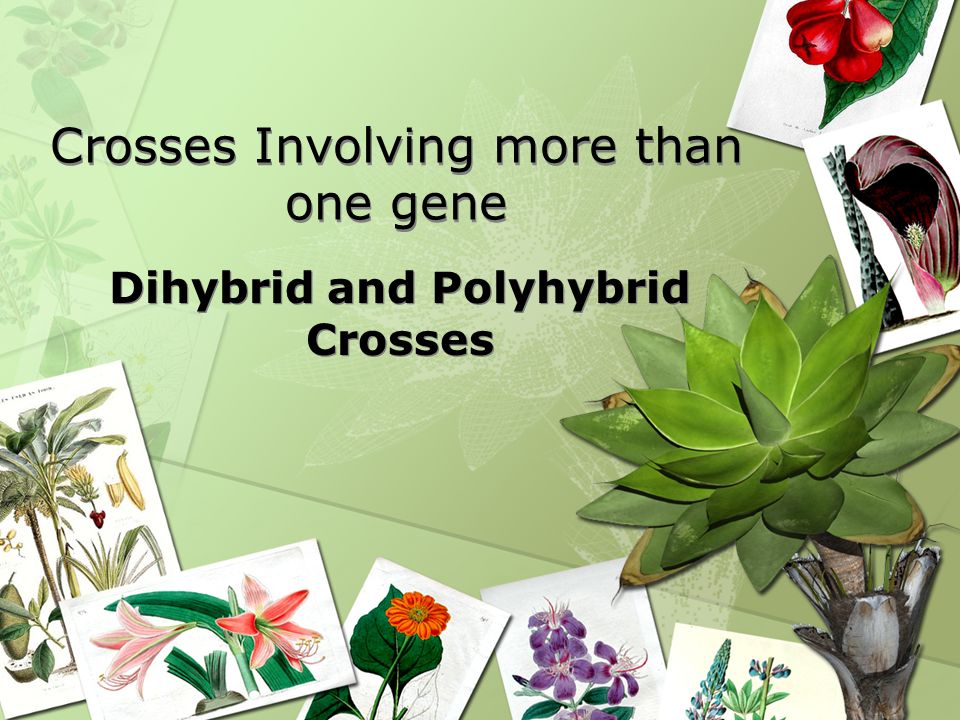 Crosses Involving more than one gene

Dihybrid and Polyhybrid Crosses